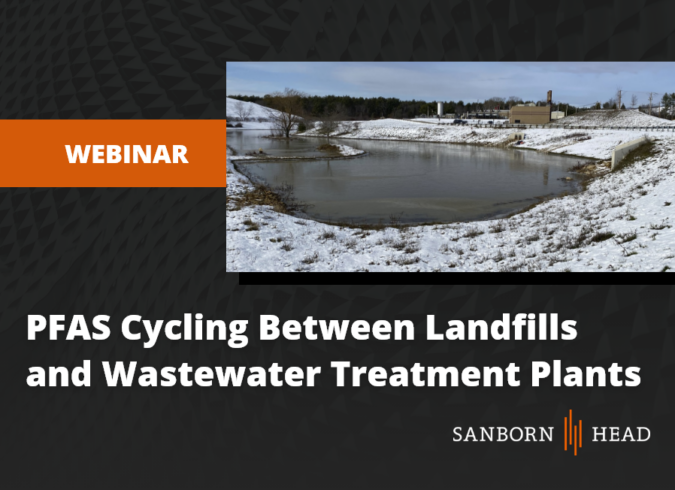 WEBINAR

PFAS Cycling Between Landfills and Wastewater Treatment Plants

SANBORN HEAD